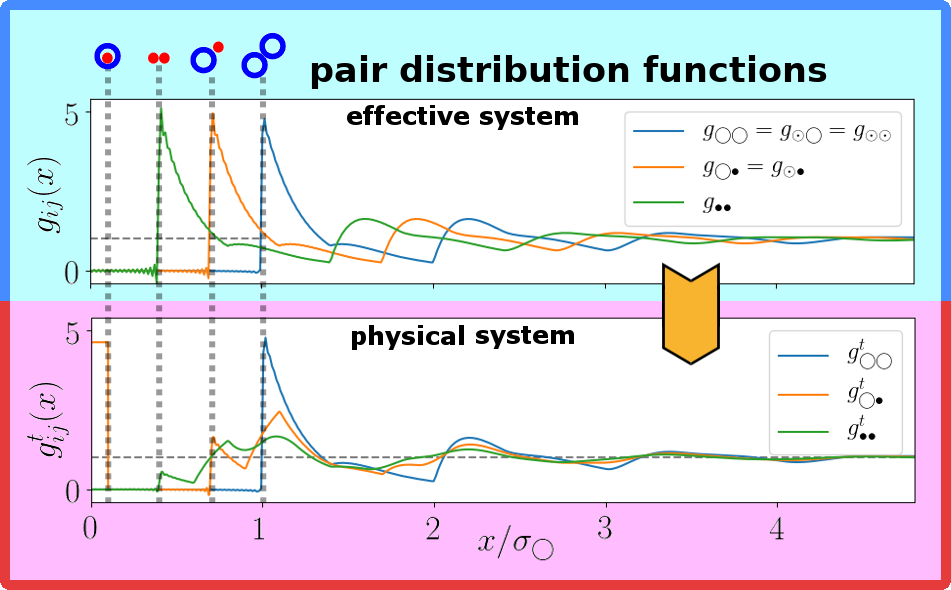 pair distribution functions

effective system

$g_{ij}(x)$

5

0

$g_{\bigcirc\bigcirc} = g_{\odot\bigcirc} = g_{\odot\odot}$

$g_{\bigcirc\bullet} = g_{\odot\bullet}$

$g_{\bullet\bullet}$

physical system

$g^t_{ij}(x)$

5

0

$g^t_{\bigcirc\bigcirc}$

$g^t_{\bigcirc\bullet}$

$g^t_{\bullet\bullet}$

0 1 2 3 4

$x/\sigma_{\bigcirc}$